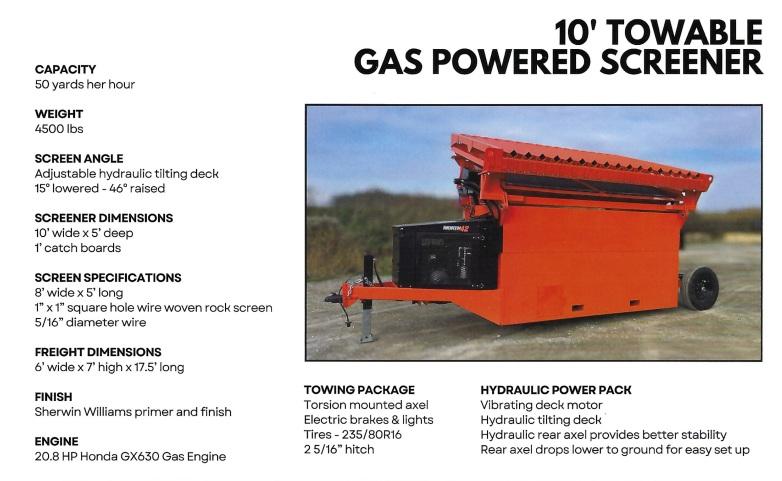 10' TOWABLE
GAS POWERED SCREENER

CAPACITY
50 yards her hour

WEIGHT
4500 lbs

SCREEN ANGLE
Adjustable hydraulic tilting deck
15° lowered - 46° raised

SCREENER DIMENSIONS
10' wide x 5' deep
1' catch boards

SCREEN SPECIFICATIONS
8' wide x 5' long
1" x 1" square hole wire woven rock screen
5/16" diameter wire

FREIGHT DIMENSIONS
6' wide x 7' high x 17.5' long

FINISH
Sherwin Williams primer and finish

ENGINE
20.8 HP Honda GX630 Gas Engine

TOWING PACKAGE
Torsion mounted axel
Electric brakes & lights
Tires - 235/80R16
2 5/16" hitch

HYDRAULIC POWER PACK
Vibrating deck motor
Hydraulic tilting deck
Hydraulic rear axel provides better stability
Rear axel drops lower to ground for easy set up